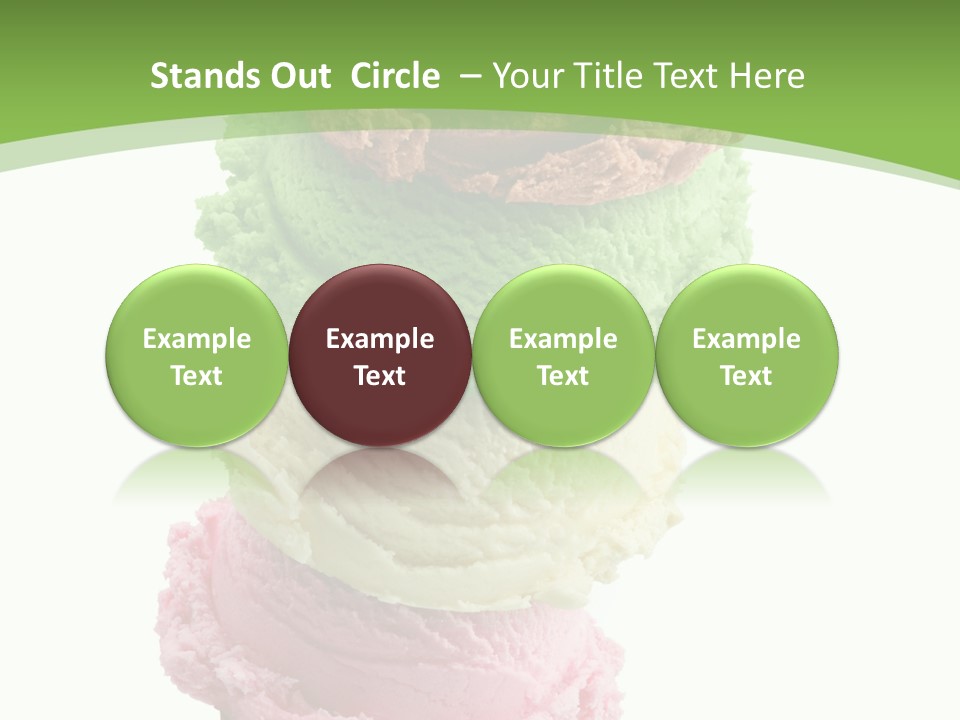 Stands Out Circle – Your Title Text Here

Example Text

Example Text

Example Text

Example Text